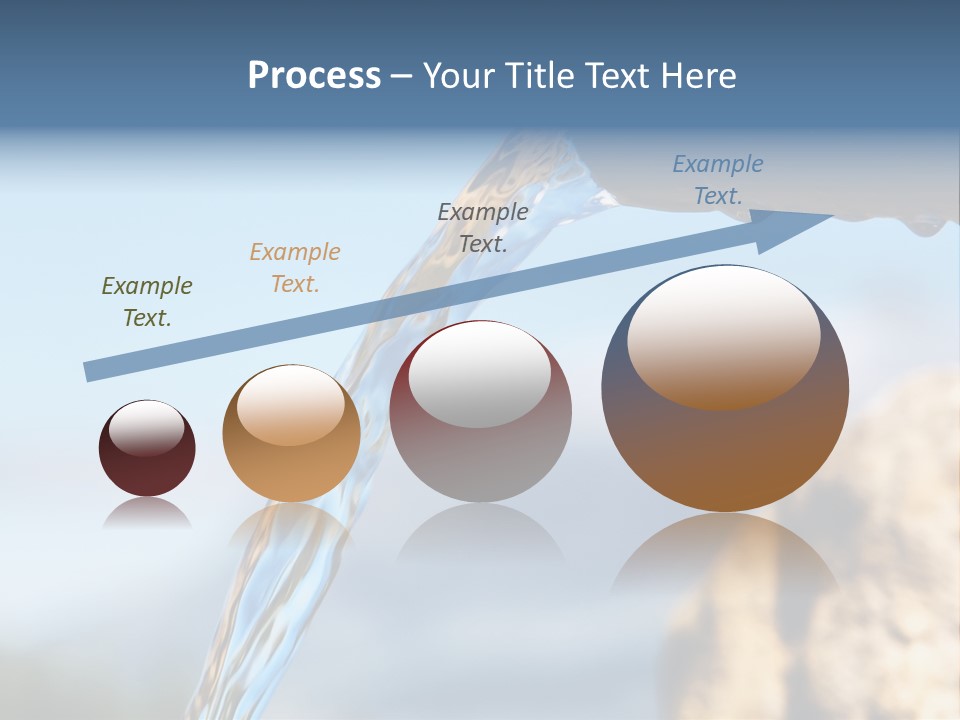 Process – Your Title Text Here

Example Text.

Example Text.

Example Text.

Example Text.